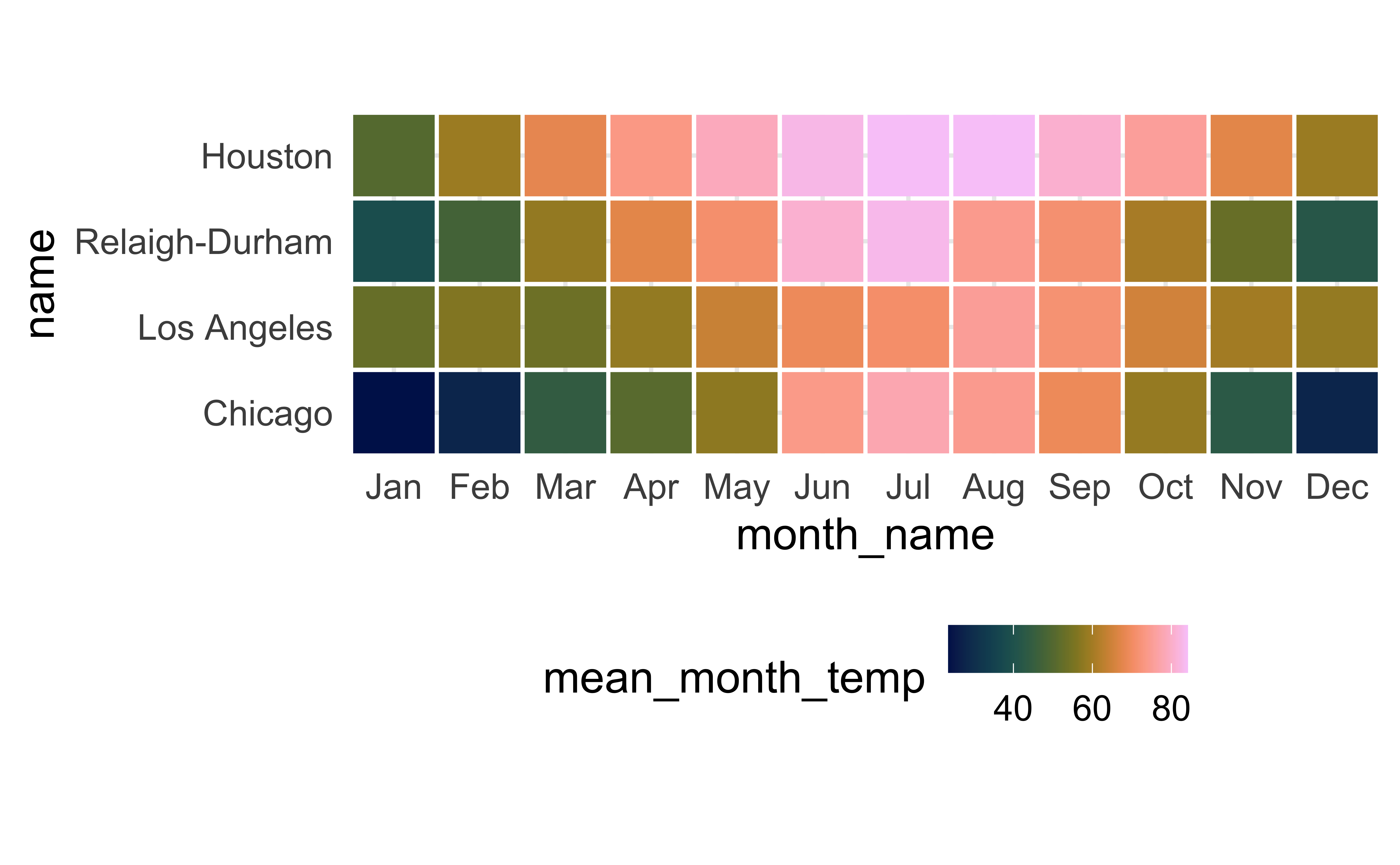 name
Houston
Relaigh-Durham
Los Angeles
Chicago
Jan Feb Mar Apr May Jun Jul Aug Sep Oct Nov Dec
month_name

mean_month_temp
40 60 80